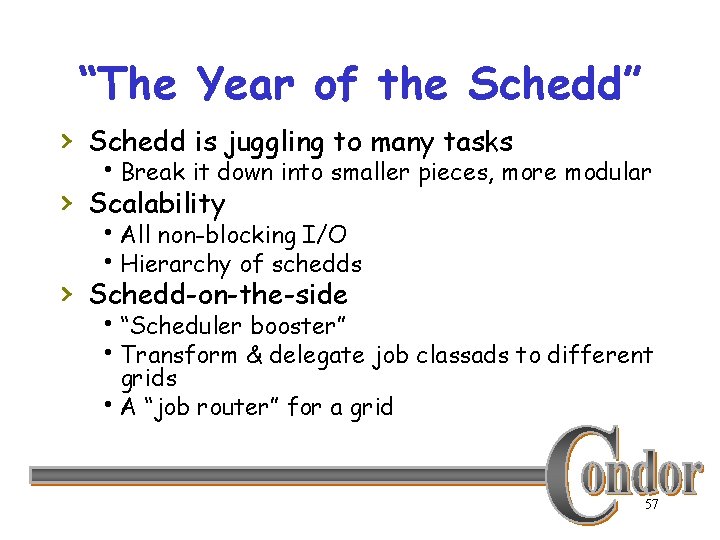 “The Year of the Schedd”

› Schedd is juggling to many tasks
• Break it down into smaller pieces, more modular

› Scalability
• All non-blocking I/O
• Hierarchy of schedds

› Schedd-on-the-side
• “Scheduler booster”
• Transform & delegate job classads to different grids
• A “job router” for a grid

Condor

57